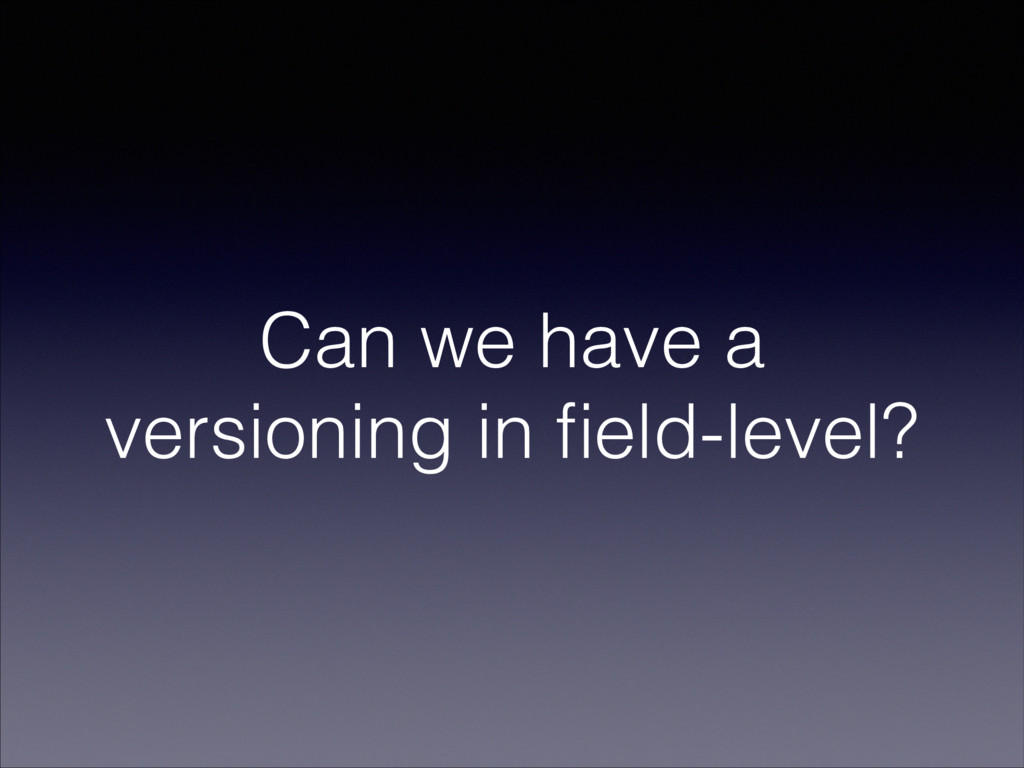 Can we have a versioning in field-level?